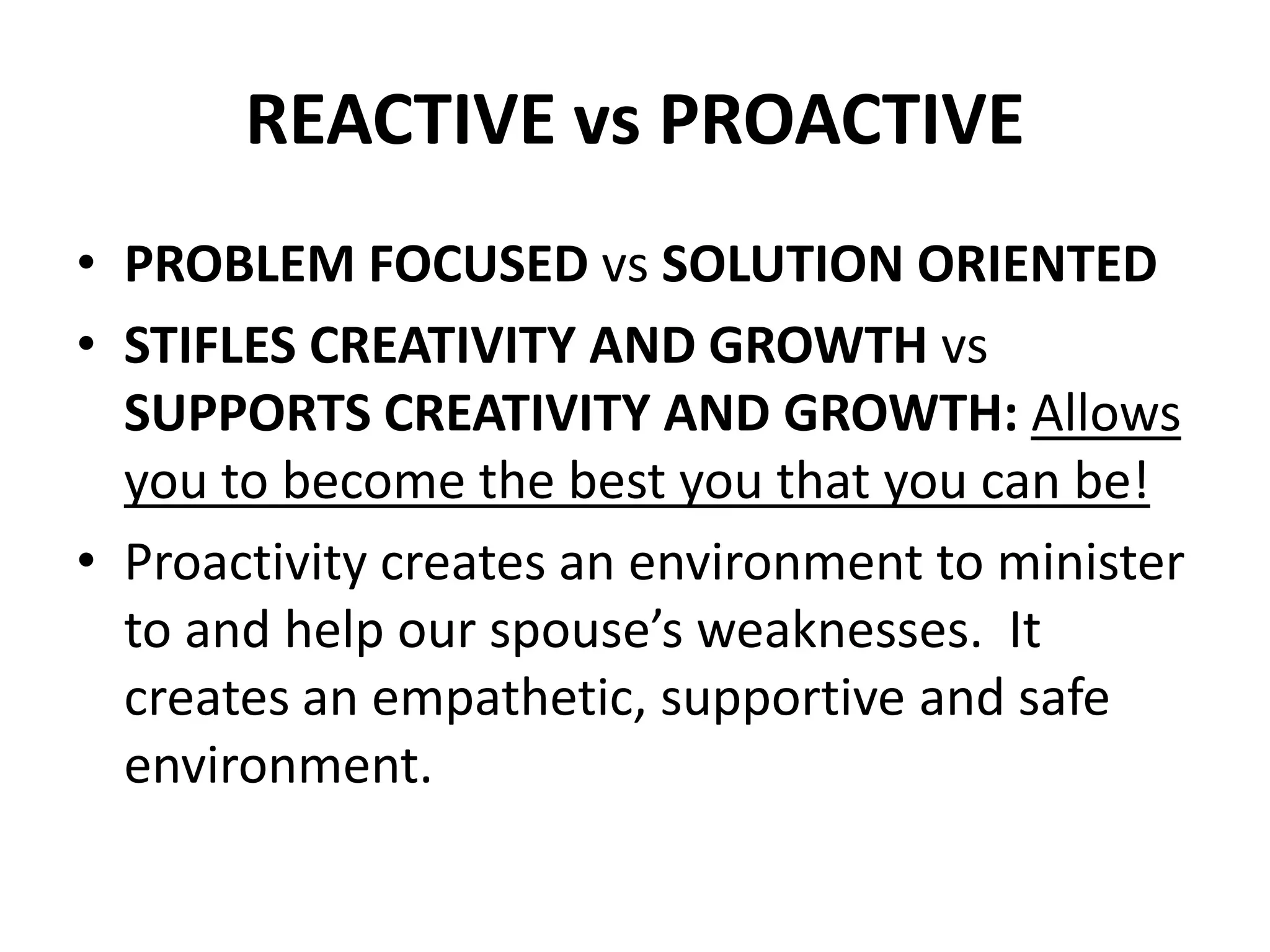 REACTIVE vs PROACTIVE

• PROBLEM FOCUSED vs SOLUTION ORIENTED
• STIFLES CREATIVITY AND GROWTH vs SUPPORTS CREATIVITY AND GROWTH: Allows you to become the best you that you can be!
• Proactivity creates an environment to minister to and help our spouse’s weaknesses. It creates an empathetic, supportive and safe environment.